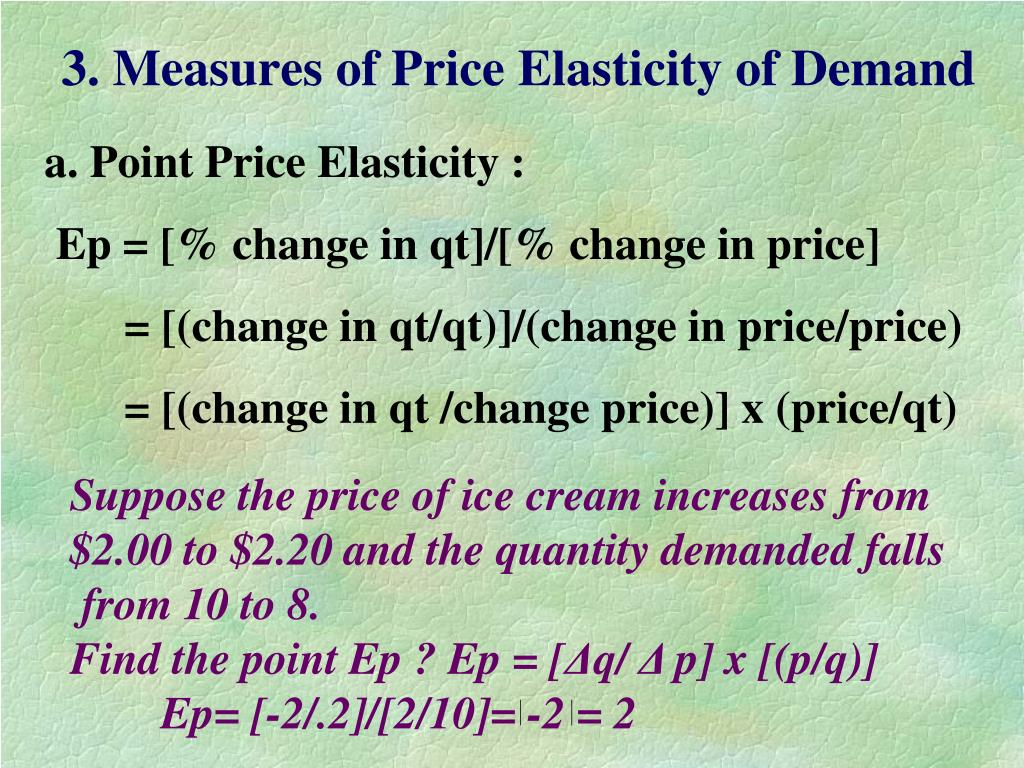 3. Measures of Price Elasticity of Demand

a. Point Price Elasticity :

Ep = [% change in qt]/[% change in price]

= [(change in qt/qt)]/(change in price/price)

= [(change in qt /change price)] x (price/qt)

Suppose the price of ice cream increases from \$2.00 to \$2.20 and the quantity demanded falls from 10 to 8.

Find the point Ep ? Ep = [Δq/ Δ p] x [(p/q)]

Ep= [-2/.2]/[2/10]=|-2|= 2